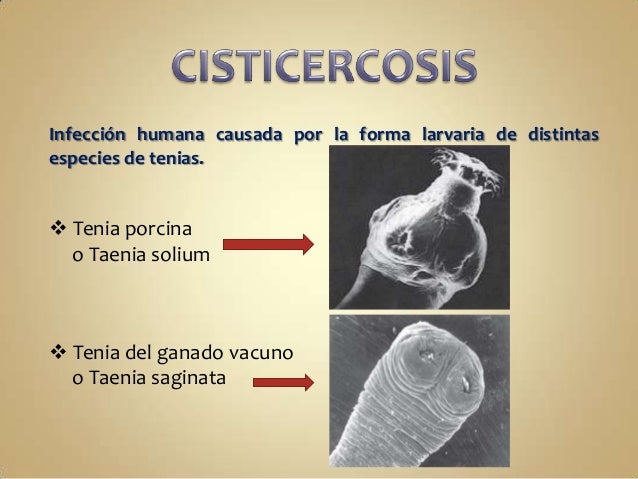 CISTICERCOSIS

Infección humana causada por la forma larvaria de distintas especies de tenias.

❖ Tenia porcina o Taenia solium

❖ Tenia del ganado vacuno o Taenia saginata